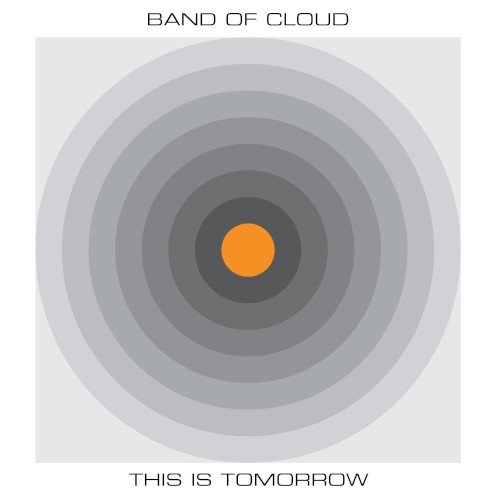 BAND OF CLOUD

THIS IS TOMORROW